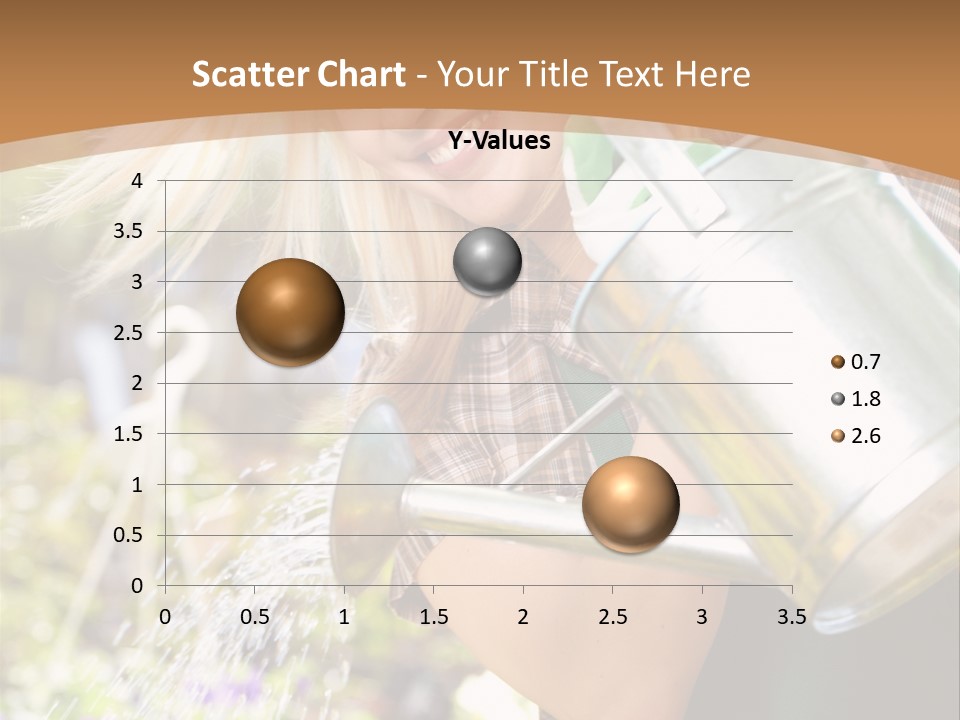 Scatter Chart - Your Title Text Here

Y-Values

4
3.5
3
2.5
2
1.5
1
0.5
0

0
0.5
1
1.5
2
2.5
3
3.5

0.7
1.8
2.6